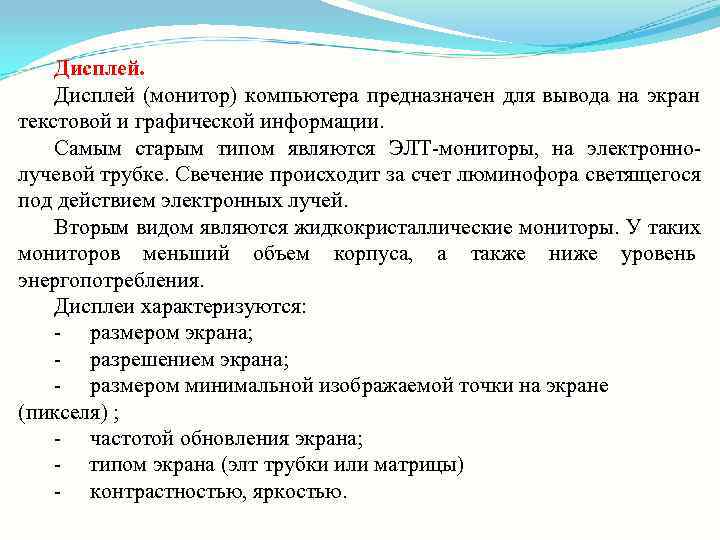 Дисплей.

Дисплей (монитор) компьютера предназначен для вывода на экран текстовой и графической информации.

Самым старым типом являются ЭЛТ-мониторы, на электронно-лучевой трубке. Свечение происходит за счет люминофора светящегося под действием электронных лучей.

Вторым видом являются жидкокристаллические мониторы. У таких мониторов меньший объем корпуса, а также ниже уровень энергопотребления.

Дисплеи характеризуются:

- размером экрана;
- разрешением экрана;
- размером минимальной изображаемой точки на экране (пикселя) ;
- частотой обновления экрана;
- типом экрана (элт трубки или матрицы)
- контрастностью, яркостью.